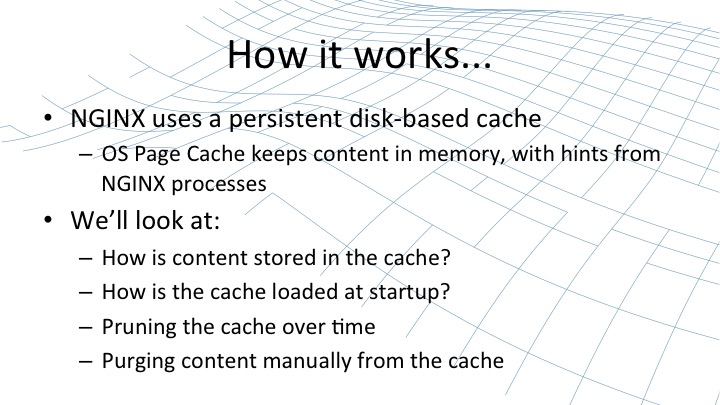 How it works...

• NGINX uses a persistent disk-based cache
– OS Page Cache keeps content in memory, with hints from NGINX processes

• We'll look at:
– How is content stored in the cache?
– How is the cache loaded at startup?
– Pruning the cache over time
– Purging content manually from the cache